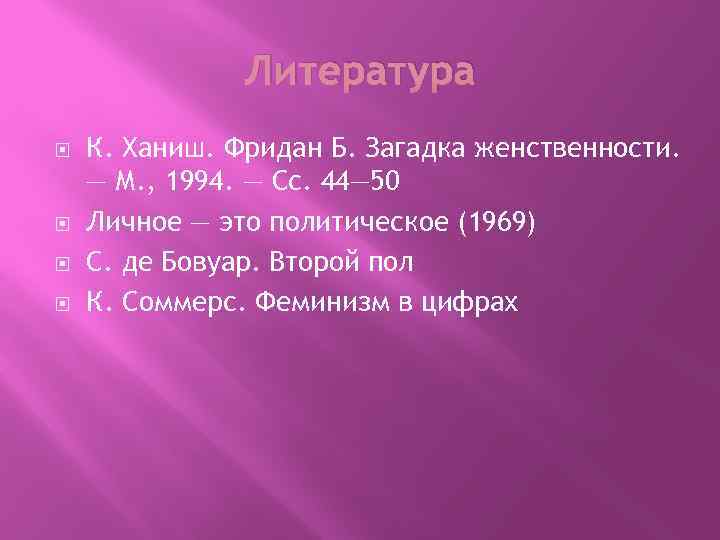 Литература

К. Ханиш. Фридан Б. Загадка женственности. — М., 1994. — Сс. 44—50

Личное — это политическое (1969)

С. де Бовуар. Второй пол

К. Соммерс. Феминизм в цифрах